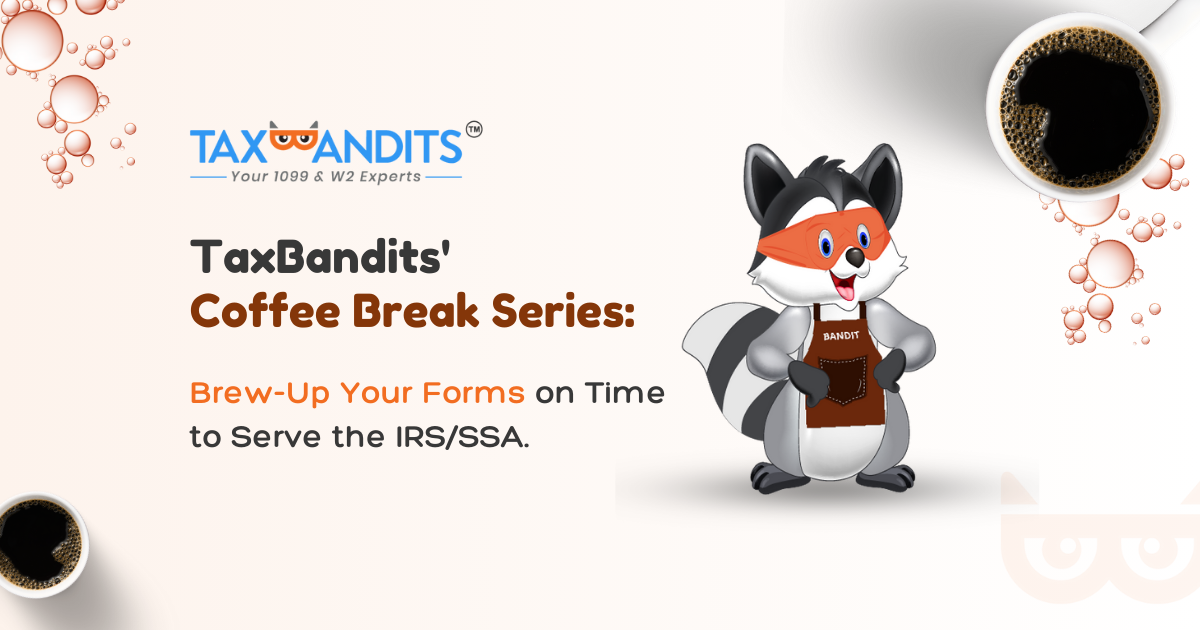 TAXBANDITS™
Your 1099 & W2 Experts

TaxBandits'
Coffee Break Series:

Brew-Up Your Forms on Time to Serve the IRS/SSA.

BANDIT